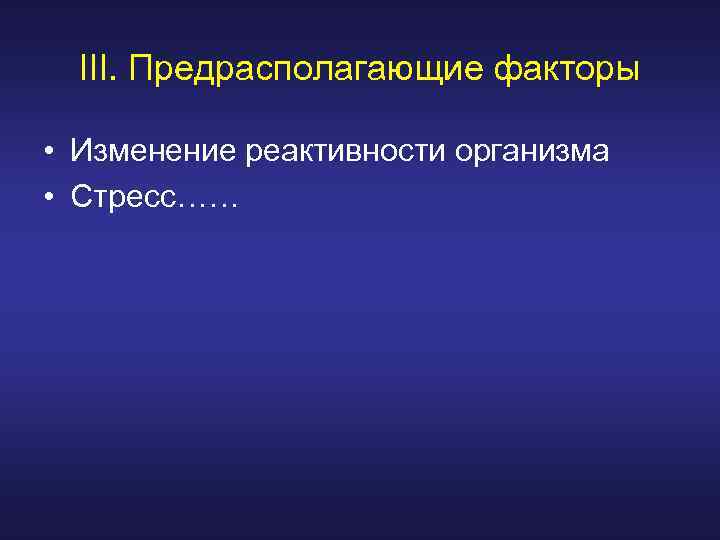 III. Предрасполагающие факторы

• Изменение реактивности организма
• Стресс……